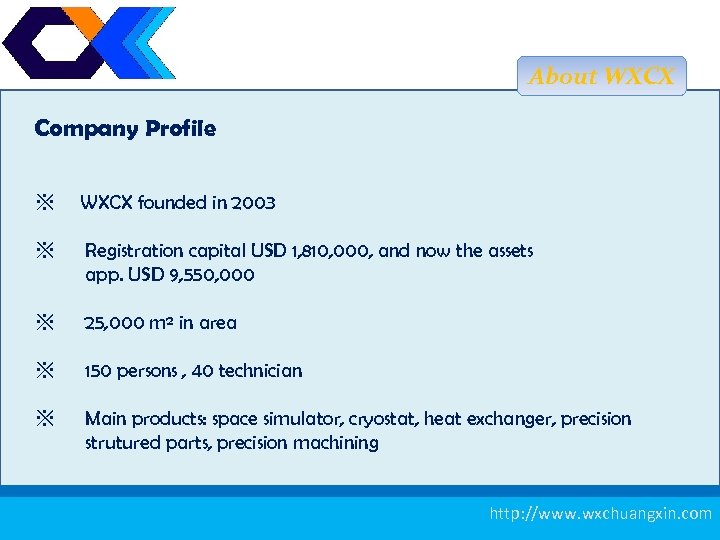 About WXCX

Company Profile

※ WXCX founded in 2003

※ Registration capital USD 1,810,000, and now the assets app. USD 9,550,000

※ 25,000 m² in area

※ 150 persons , 40 technician

※ Main products: space simulator, cryostat, heat exchanger, precision strutured parts, precision machining

http://www.wxchuangxin.com